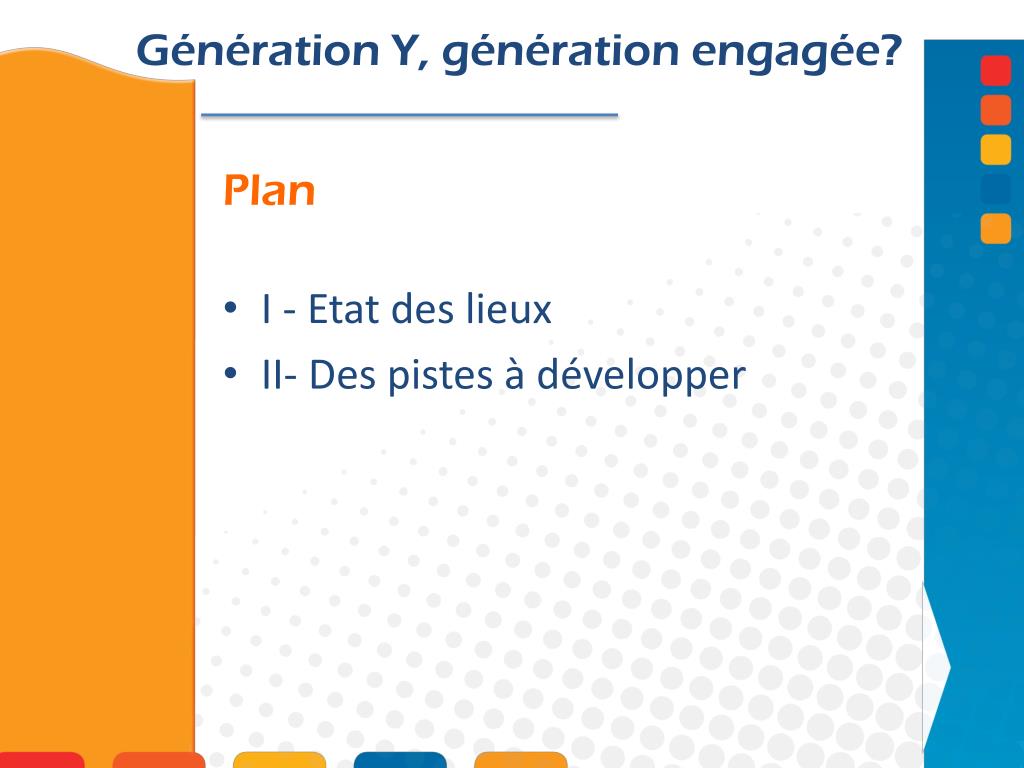 Génération Y, génération engagée?

Plan

• I - Etat des lieux
• II- Des pistes à développer